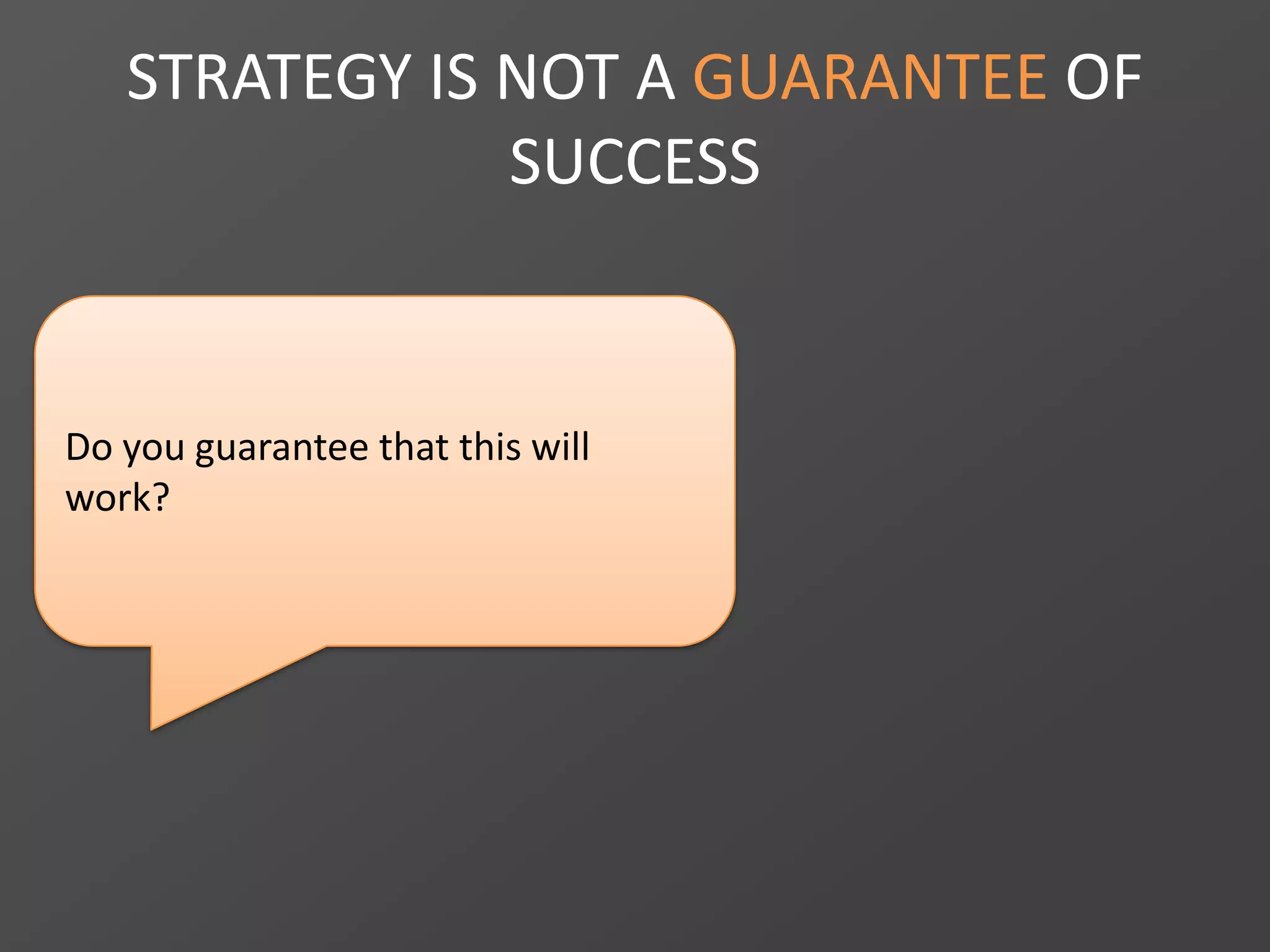 STRATEGY IS NOT A GUARANTEE OF SUCCESS

Do you guarantee that this will work?